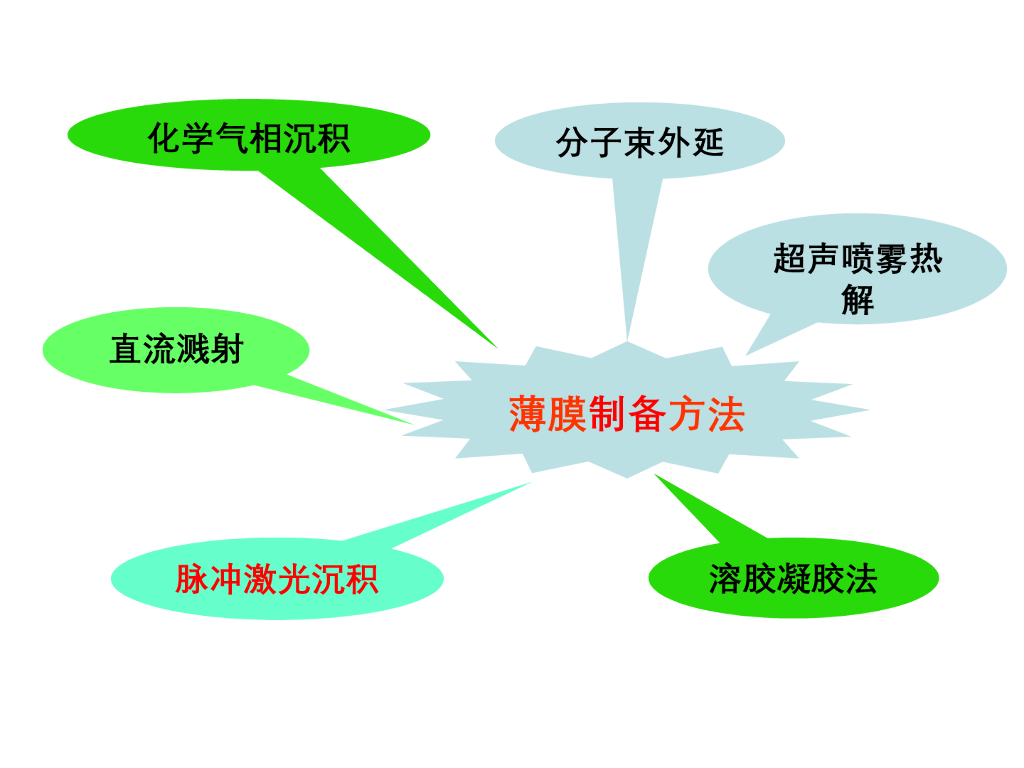 化学气相沉积

分子束外延

超声喷雾热解

直流溅射

薄膜制备方法

脉冲激光沉积

溶胶凝胶法